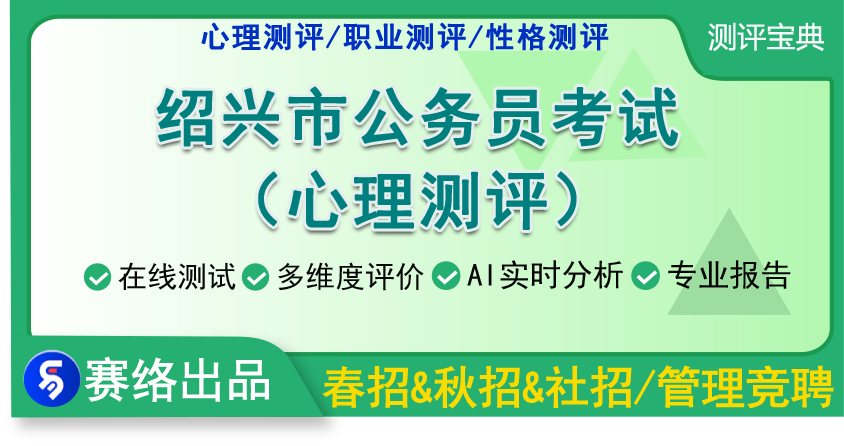 心理测评/职业测评/性格测评

测评宝典

绍兴市公务员考试
（心理测评）

在线测试 多维度评价 AI实时分析 专业报告

赛络出品

春招&秋招&社招/管理竞聘